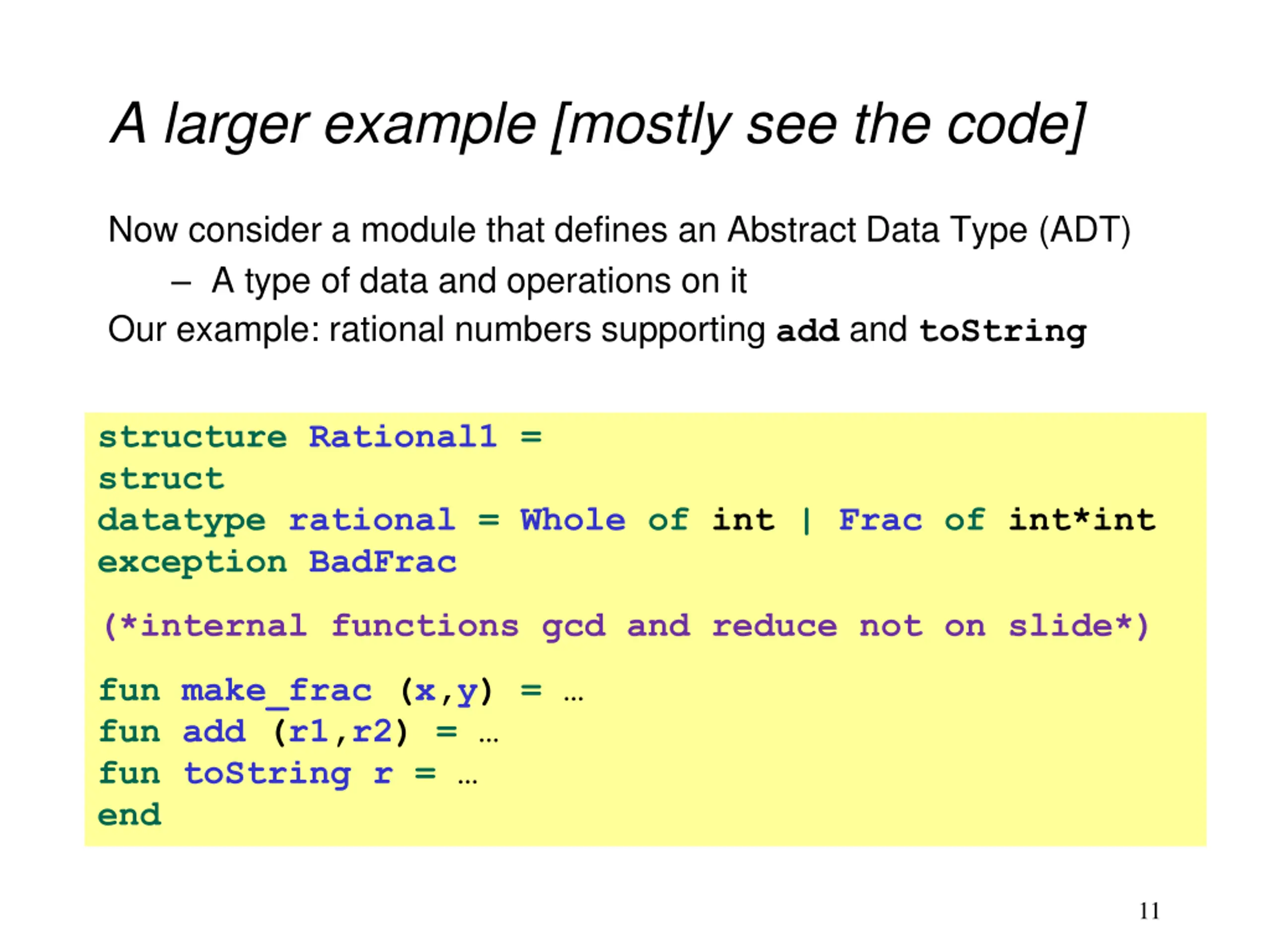 A larger example [mostly see the code]

Now consider a module that defines an Abstract Data Type (ADT)

– A type of data and operations on it

Our example: rational numbers supporting add and toString

structure Rational1 =
struct
datatype rational = Whole of int | Frac of int*int
exception BadFrac

(*internal functions gcd and reduce not on slide*)

fun make_frac (x,y) = …
fun add (r1,r2) = …
fun toString r = …
end

11